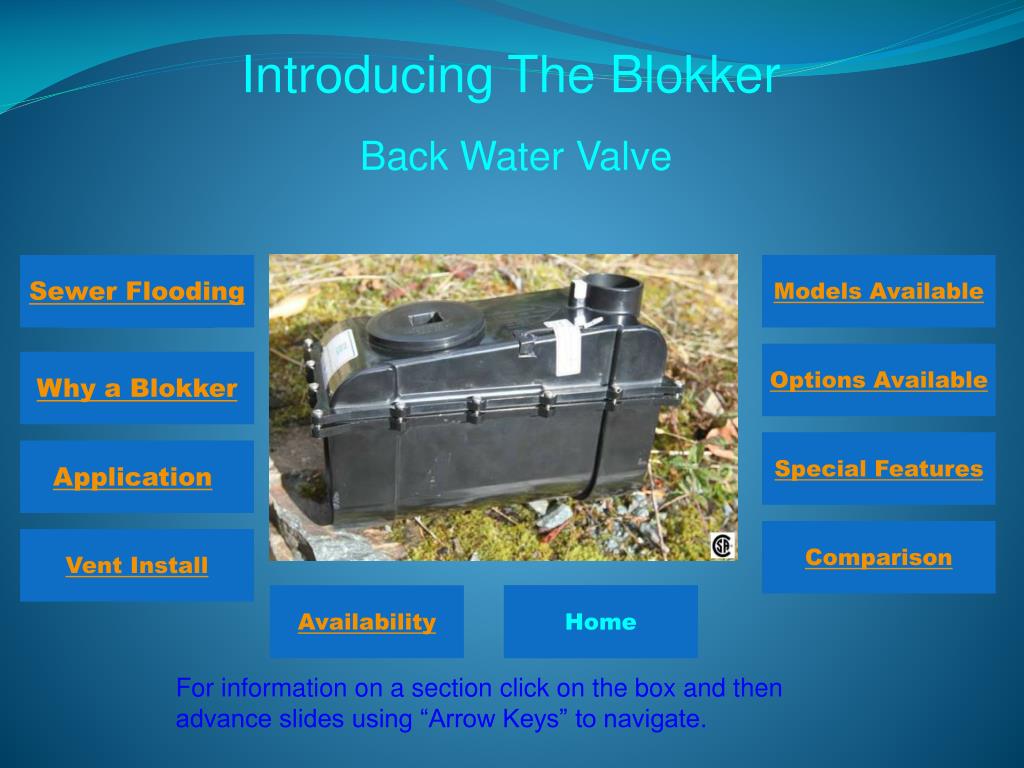 Introducing The Blokker

Back Water Valve

Sewer Flooding

Why a Blokker

Application

Vent Install

Models Available

Options Available

Special Features

Comparison

Availability

Home

For information on a section click on the box and then advance slides using “Arrow Keys” to navigate.